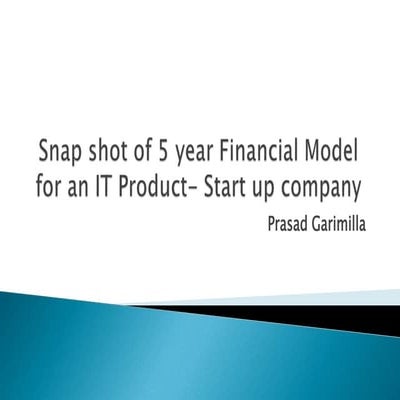 Snap shot of 5 year Financial Model for an IT Product- Start up company

Prasad Garimilla